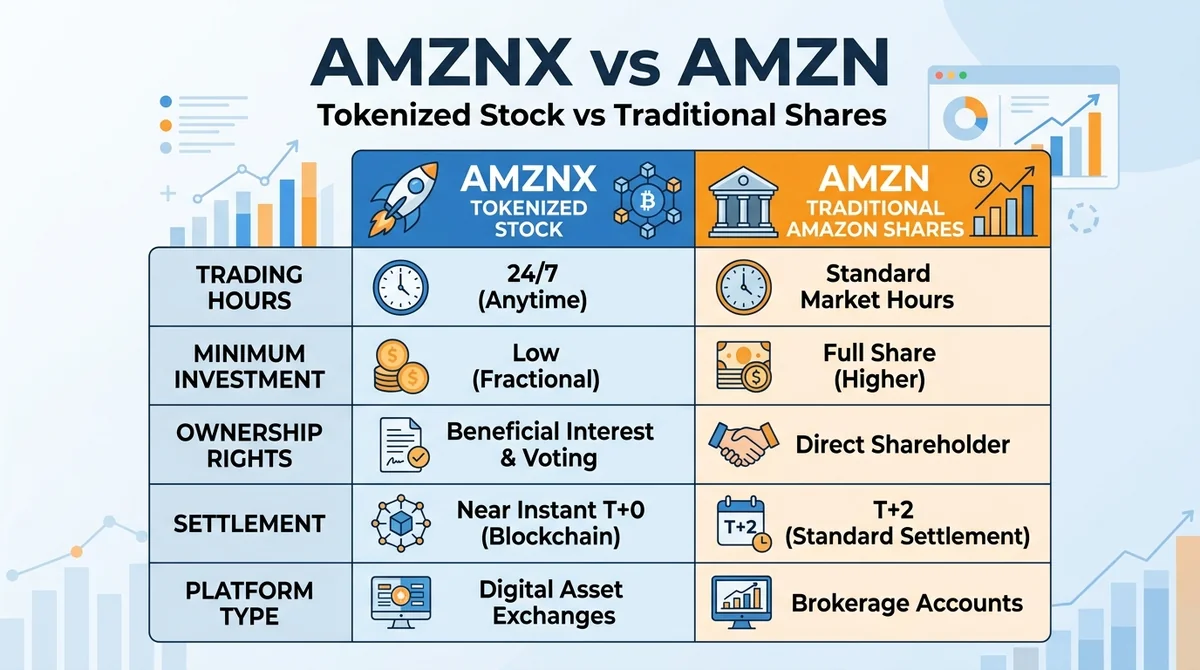 AMZNX vs AMZN

Tokenized Stock vs Traditional Shares

| | AMZNX TOKENIZED STOCK | AMZN TRADITIONAL AMAZON SHARES |
|---|---|---|
| TRADING HOURS | 24/7 (Anytime) | Standard Market Hours |
| MINIMUM INVESTMENT | Low (Fractional) | Full Share (Higher) |
| OWNERSHIP RIGHTS | Beneficial Interest & Voting | Direct Shareholder |
| SETTLEMENT | Near Instant T+0 (Blockchain) | T+2 (Standard Settlement) |
| PLATFORM TYPE | Digital Asset Exchanges | Brokerage Accounts |

T+2